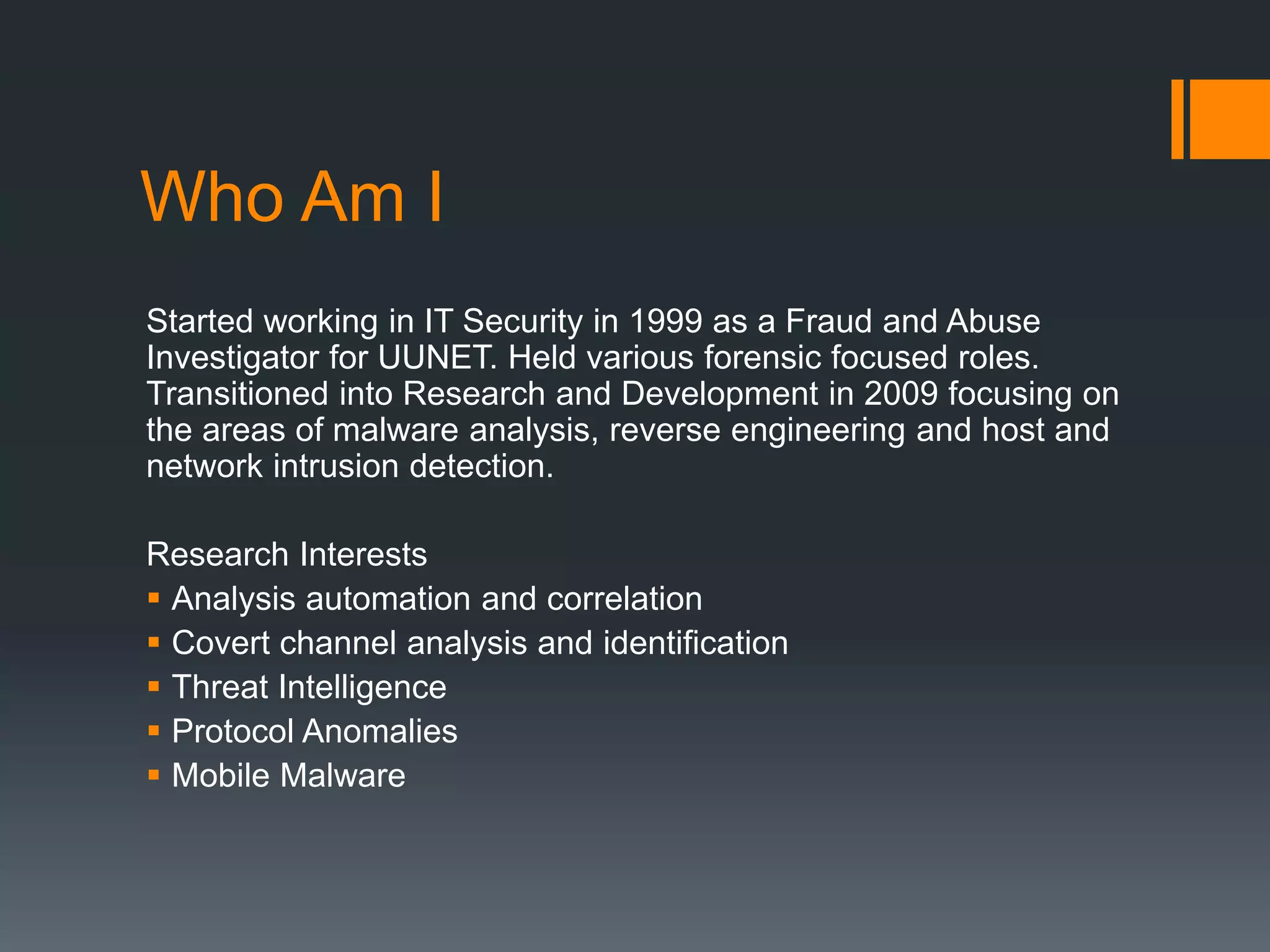 Who Am I

Started working in IT Security in 1999 as a Fraud and Abuse Investigator for UUNET. Held various forensic focused roles. Transitioned into Research and Development in 2009 focusing on the areas of malware analysis, reverse engineering and host and network intrusion detection.

Research Interests
▪ Analysis automation and correlation
▪ Covert channel analysis and identification
▪ Threat Intelligence
▪ Protocol Anomalies
▪ Mobile Malware